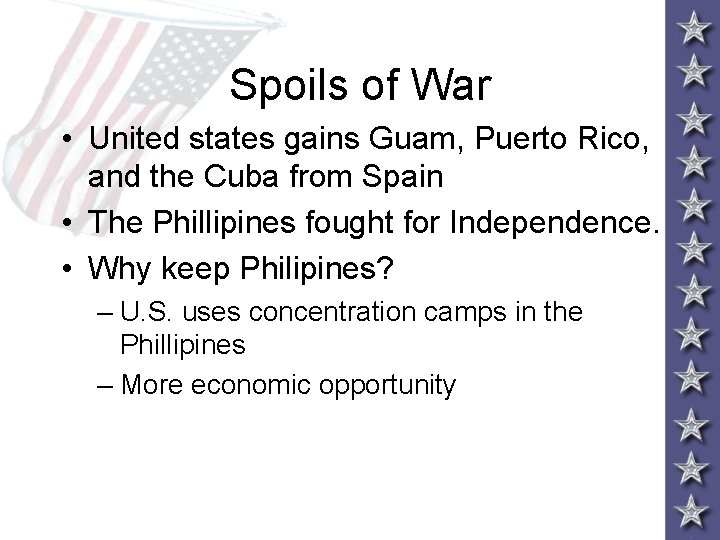 Spoils of War

• United states gains Guam, Puerto Rico, and the Cuba from Spain
• The Phillipines fought for Independence.
• Why keep Philipines?
– U.S. uses concentration camps in the Phillipines
– More economic opportunity